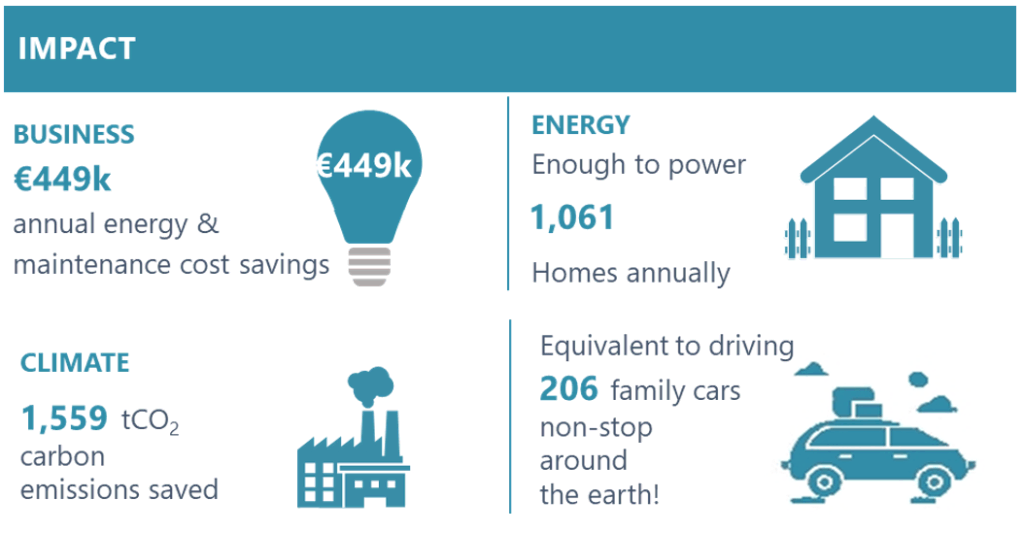 IMPACT

BUSINESS
€449k
annual energy & maintenance cost savings

€449k

ENERGY
Enough to power
1,061
Homes annually

CLIMATE
1,559 $tCO_2$
carbon emissions saved

Equivalent to driving
206 family cars
non-stop
around
the earth!